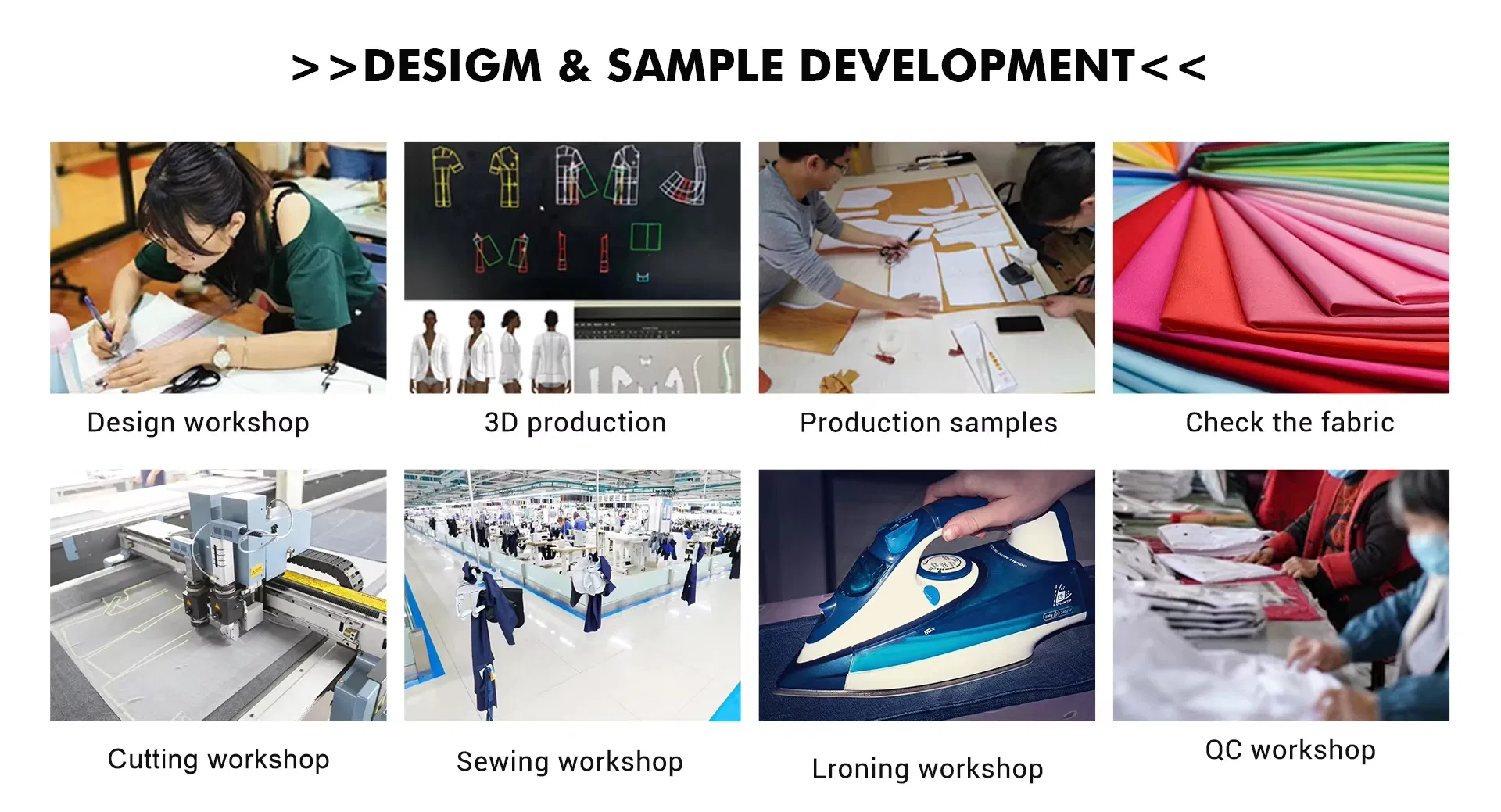 >>DESIGM & SAMPLE DEVELOPMENT<<

Design workshop

3D production

Production samples

Check the fabric

Cutting workshop

Sewing workshop

Lroning workshop

QC workshop